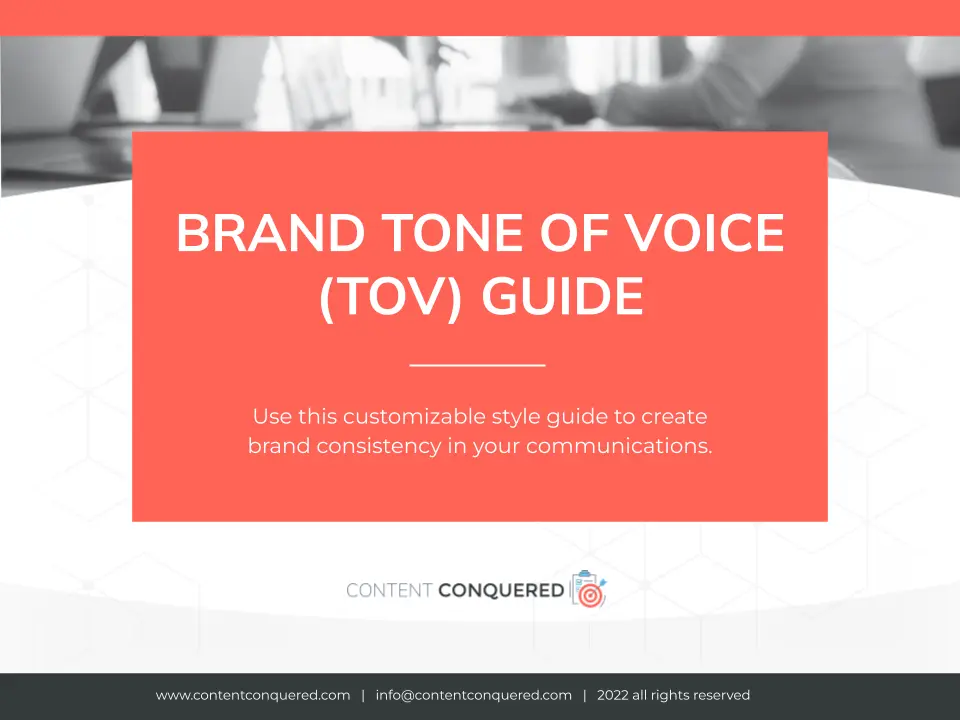 BRAND TONE OF VOICE (TOV) GUIDE

Use this customizable style guide to create brand consistency in your communications.

CONTENT CONQUERED

www.contentconquered.com | info@contentconquered.com | 2022 all rights reserved